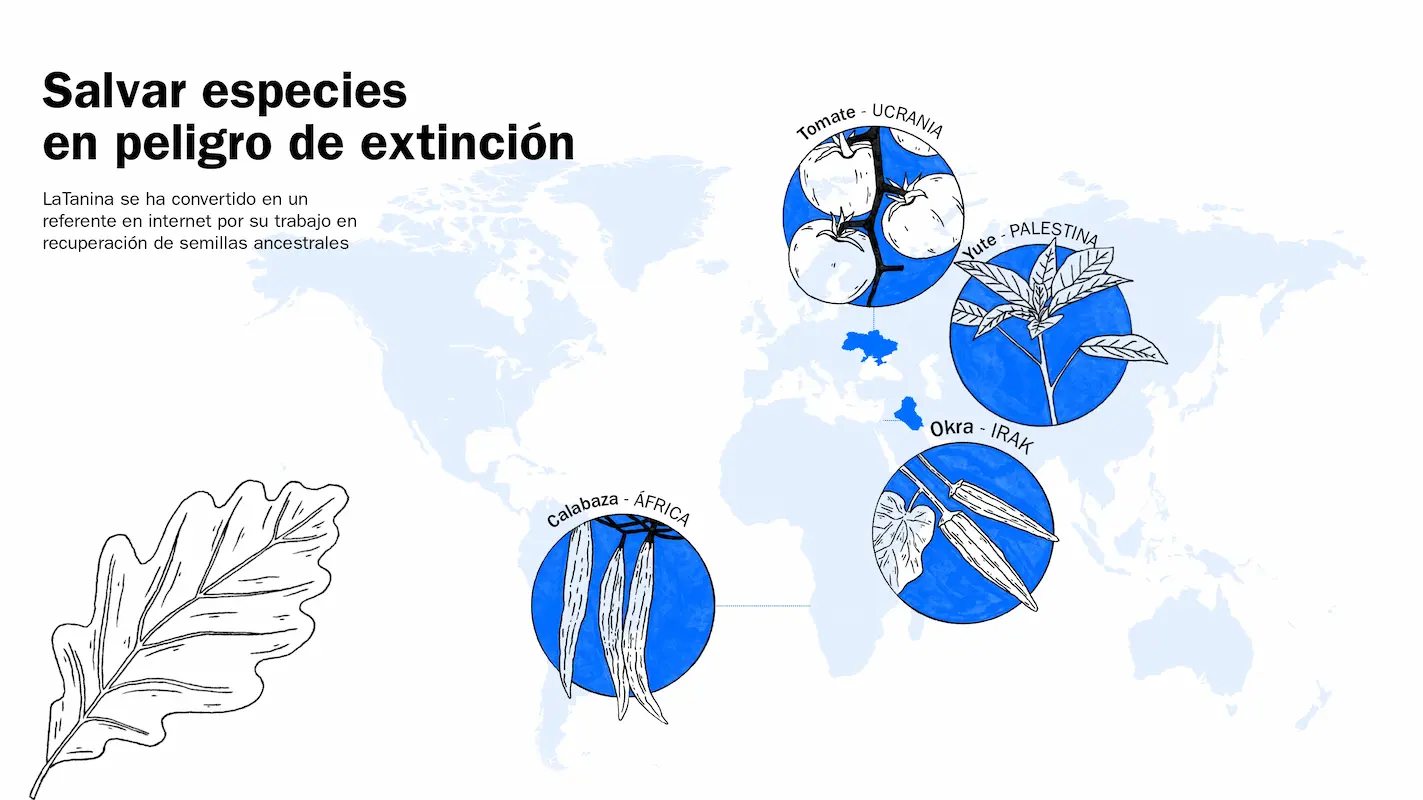 Salvar especies en peligro de extinción

LaTanina se ha convertido en un referente en internet por su trabajo en recuperación de semillas ancestrales

Tomate - UCRANIA

Yute - PALESTINA

Okra - IRAK

Calabaza - ÁFRICA